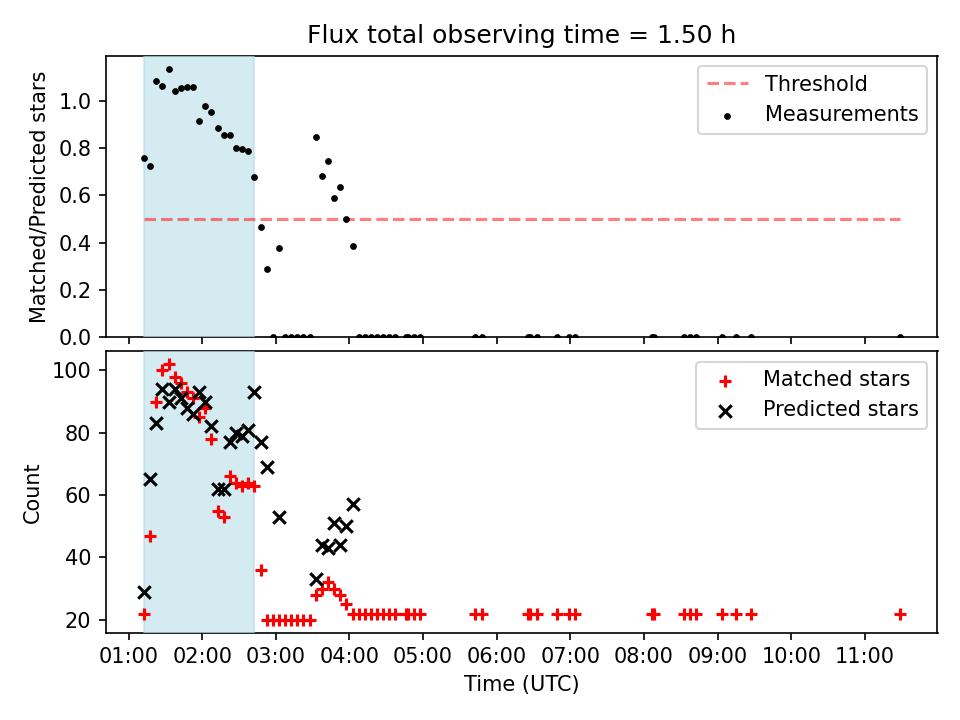 Flux total observing time = 1.50 h

Matched/Predicted stars

1.0
0.8
0.6
0.4
0.2
0.0

Threshold
Measurements

Count

100
80
60
40
20

Matched stars
Predicted stars

01:00 02:00 03:00 04:00 05:00 06:00 07:00 08:00 09:00 10:00 11:00

Time (UTC)